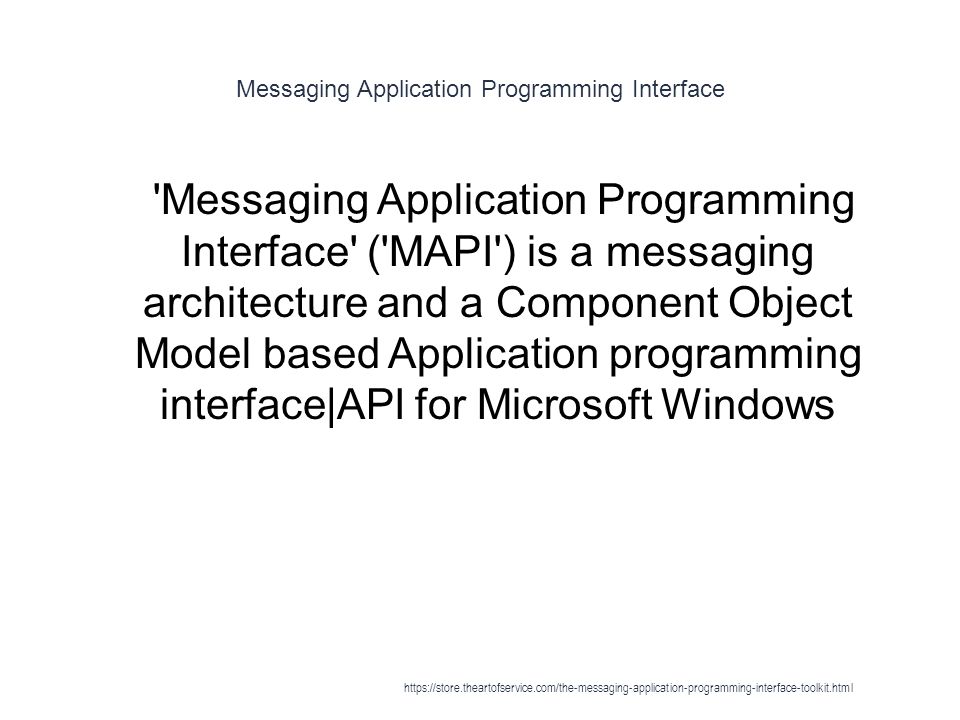 Messaging Application Programming Interface

'Messaging Application Programming Interface' ('MAPI') is a messaging architecture and a Component Object Model based Application programming interface|API for Microsoft Windows

https://store.theartofservice.com/the-messaging-application-programming-interface-toolkit.html